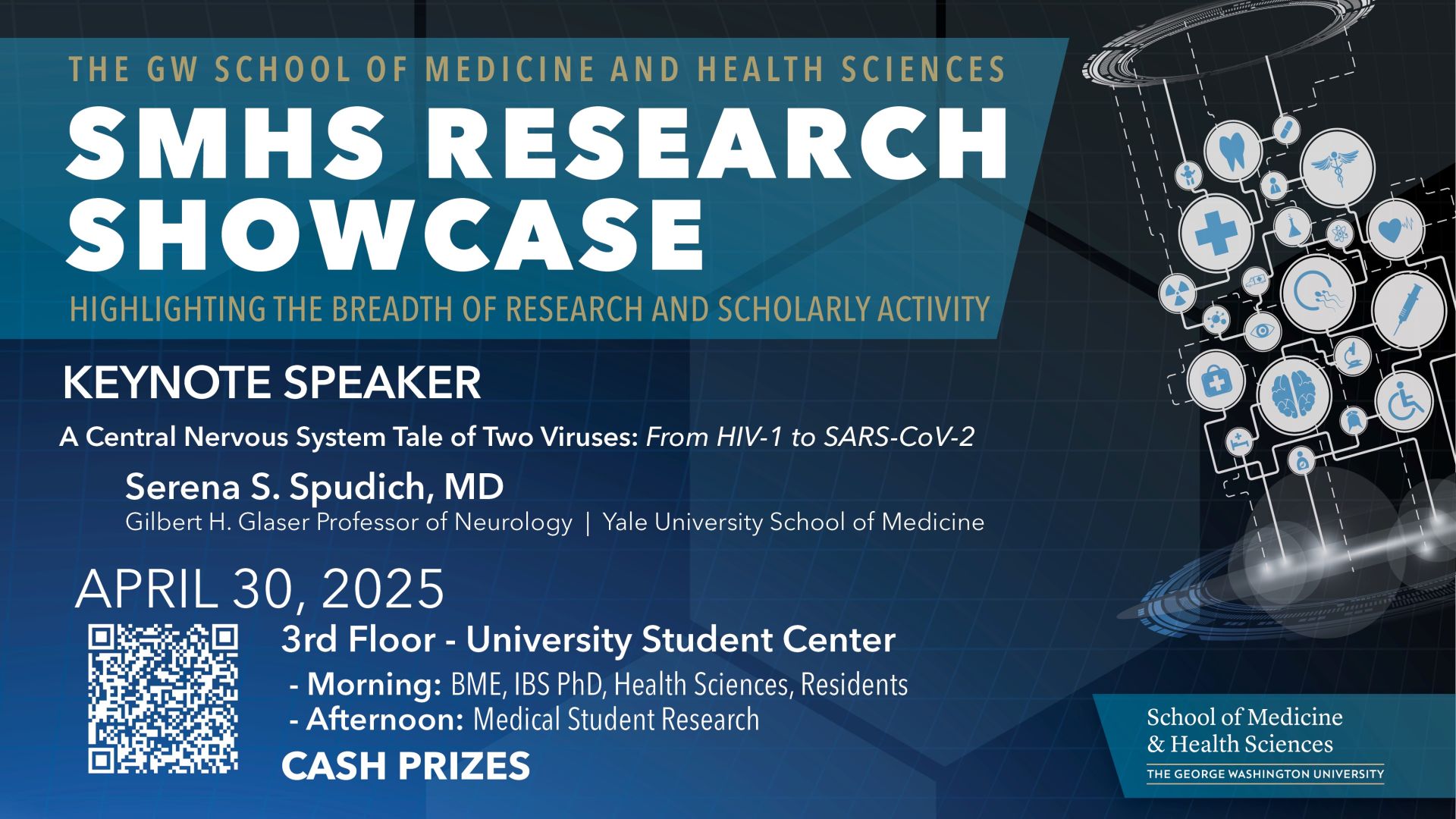 THE GW SCHOOL OF MEDICINE AND HEALTH SCIENCES

SMHS RESEARCH SHOWCASE

HIGHLIGHTING THE BREADTH OF RESEARCH AND SCHOLARLY ACTIVITY

KEYNOTE SPEAKER

A Central Nervous System Tale of Two Viruses: From HIV-1 to SARS-CoV-2

Serena S. Spudich, MD

Gilbert H. Glaser Professor of Neurology | Yale University School of Medicine

APRIL 30, 2025

3rd Floor - University Student Center

- Morning: BME, IBS PhD, Health Sciences, Residents

- Afternoon: Medical Student Research

CASH PRIZES

School of Medicine & Health Sciences

THE GEORGE WASHINGTON UNIVERSITY